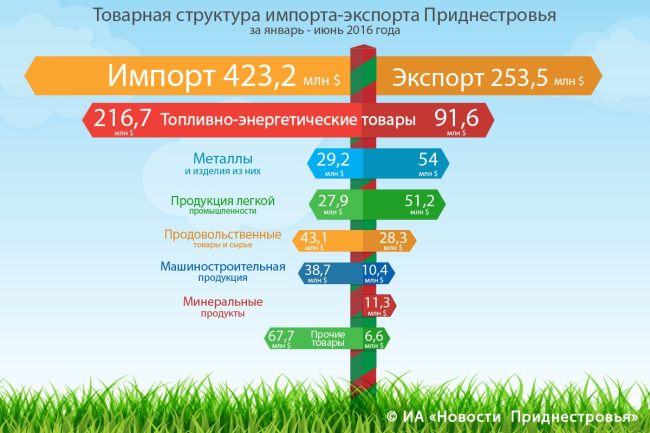 Товарная структура импорта-экспорта Приднестровья
за январь - июнь 2016 года

Импорт 423,2 млн $

Экспорт 253,5 млн $

216,7 млн $ Топливно-энергетические товары 91,6 млн $

Металлы и изделия из них 29,2 млн $ 54 млн $

Продукция легкой промышленности 27,9 млн $ 51,2 млн $

Продовольственные товары и сырье 43,1 млн $ 28,3 млн $

Машиностроительная продукция 38,7 млн $ 10,4 млн $

Минеральные продукты 11,3 млн $

67,7 млн $ Прочие товары 6,6 млн $

© ИА «Новости Приднестровья»